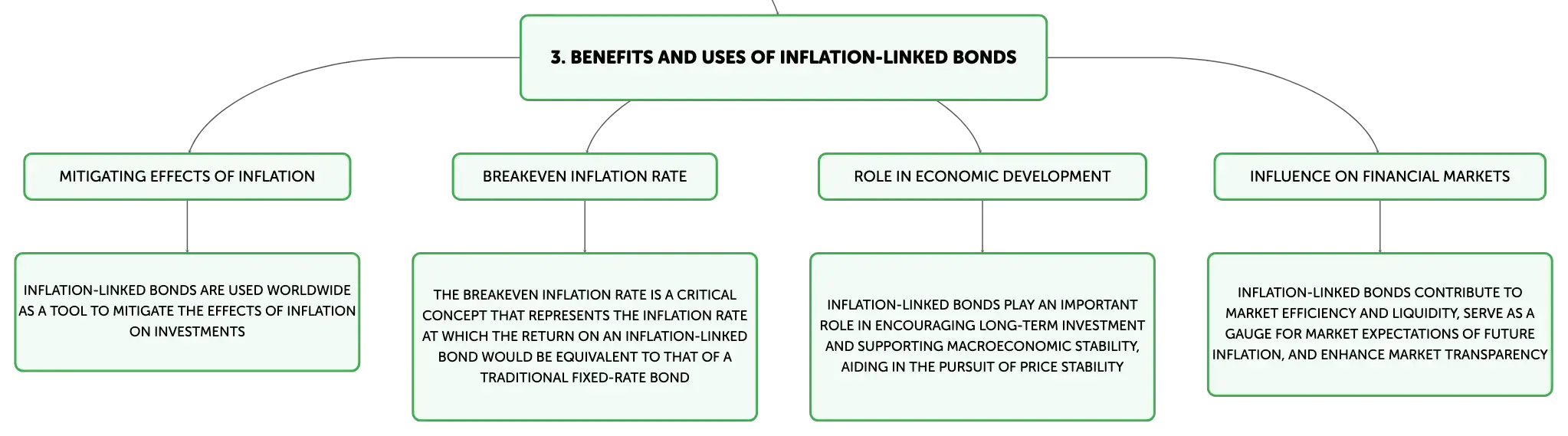 3. BENEFITS AND USES OF INFLATION-LINKED BONDS

MITIGATING EFFECTS OF INFLATION

INFLATION-LINKED BONDS ARE USED WORLDWIDE AS A TOOL TO MITIGATE THE EFFECTS OF INFLATION ON INVESTMENTS

BREAKEVEN INFLATION RATE

THE BREAKEVEN INFLATION RATE IS A CRITICAL CONCEPT THAT REPRESENTS THE INFLATION RATE AT WHICH THE RETURN ON AN INFLATION-LINKED BOND WOULD BE EQUIVALENT TO THAT OF A TRADITIONAL FIXED-RATE BOND

ROLE IN ECONOMIC DEVELOPMENT

INFLATION-LINKED BONDS PLAY AN IMPORTANT ROLE IN ENCOURAGING LONG-TERM INVESTMENT AND SUPPORTING MACROECONOMIC STABILITY, AIDING IN THE PURSUIT OF PRICE STABILITY

INFLUENCE ON FINANCIAL MARKETS

INFLATION-LINKED BONDS CONTRIBUTE TO MARKET EFFICIENCY AND LIQUIDITY, SERVE AS A GAUGE FOR MARKET EXPECTATIONS OF FUTURE INFLATION, AND ENHANCE MARKET TRANSPARENCY